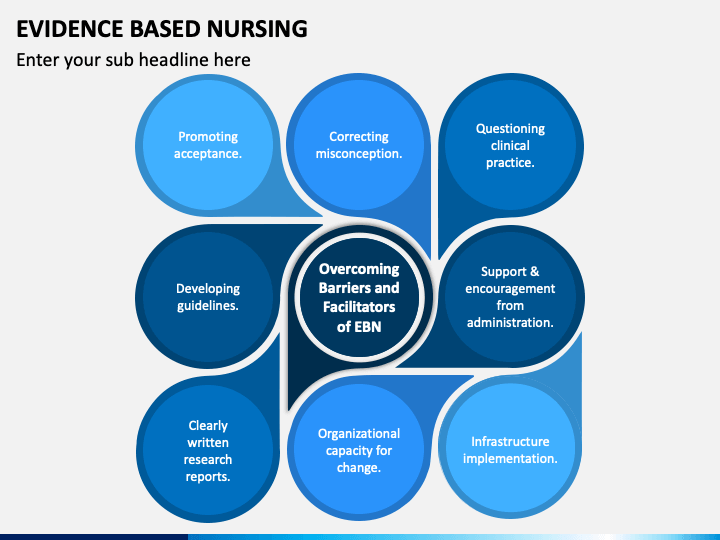 EVIDENCE BASED NURSING

Enter your sub headline here

Promoting acceptance.

Correcting misconception.

Questioning clinical practice.

Developing guidelines.

Overcoming Barriers and Facilitators of EBN

Support & encouragement from administration.

Clearly written research reports.

Organizational capacity for change.

Infrastructure implementation.